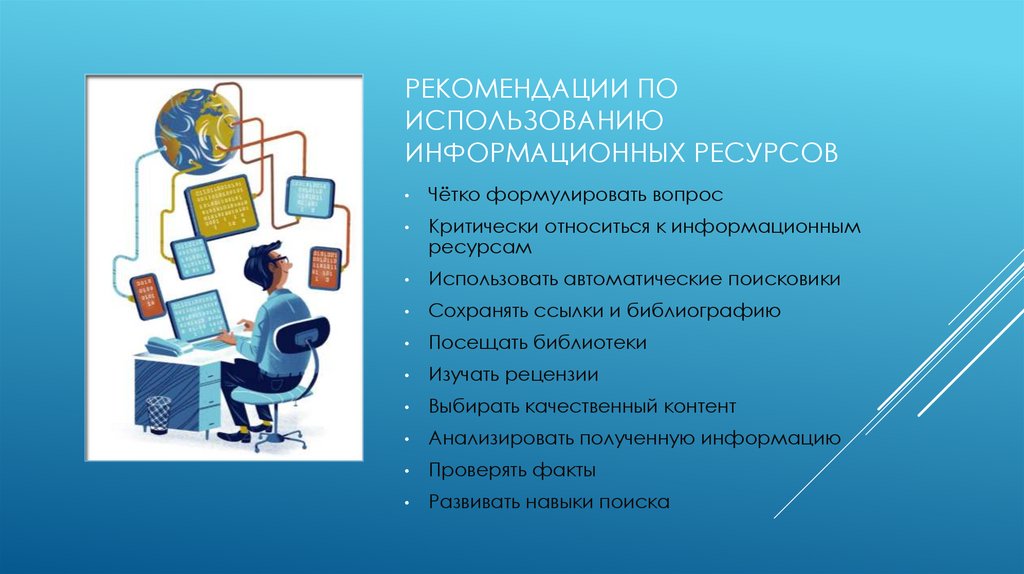 РЕКОМЕНДАЦИИ ПО ИСПОЛЬЗОВАНИЮ ИНФОРМАЦИОННЫХ РЕСУРСОВ

• Чётко формулировать вопрос
• Критически относиться к информационным ресурсам
• Использовать автоматические поисковики
• Сохранять ссылки и библиографию
• Посещать библиотеки
• Изучать рецензии
• Выбирать качественный контент
• Анализировать полученную информацию
• Проверять факты
• Развивать навыки поиска